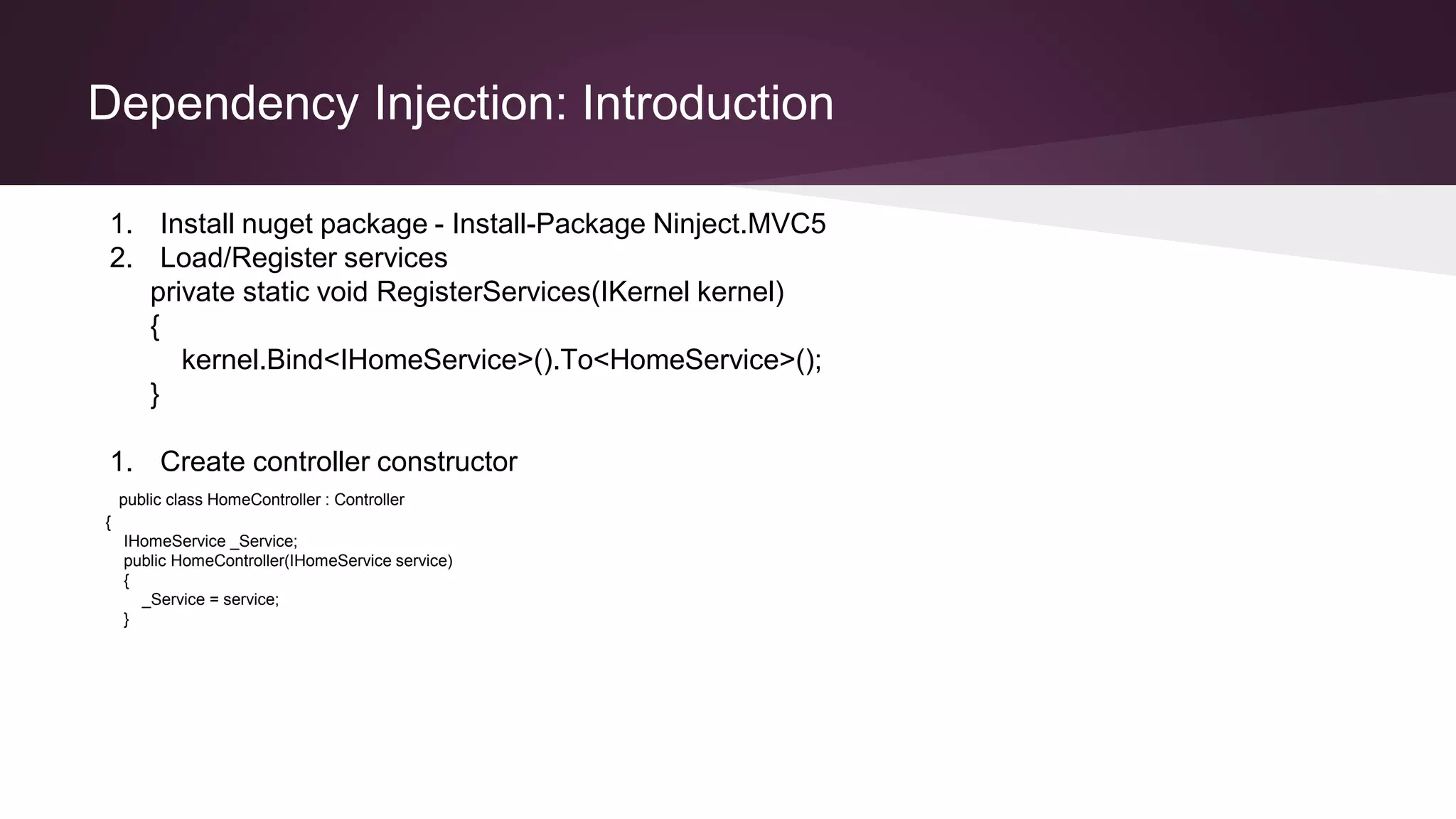 Dependency Injection: Introduction

1. Install nuget package - Install-Package Ninject.MVC5
2. Load/Register services
private static void RegisterServices(IKernel kernel)
{
kernel.Bind<IHomeService>().To<HomeService>();
}

1. Create controller constructor

public class HomeController : Controller
{
IHomeService _Service;
public HomeController(IHomeService service)
{
_Service = service;
}